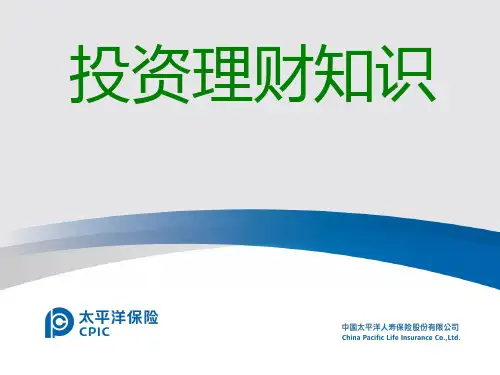 投资理财知识

太平洋保险
CPIC

中国太平洋人寿保险股份有限公司
China Pacific Life Insurance Co.,Ltd.